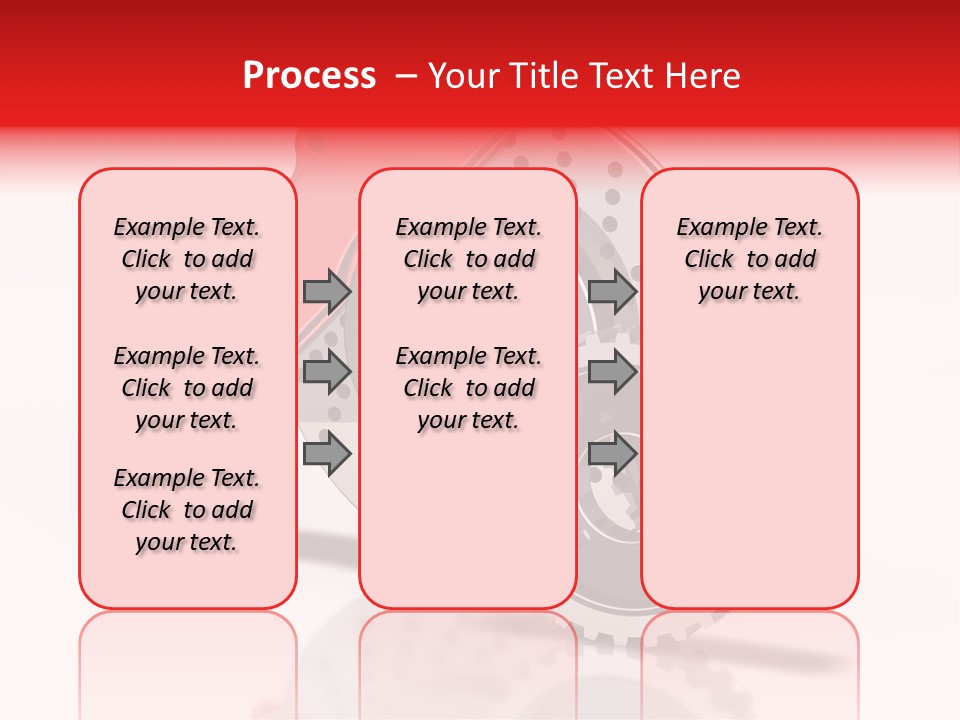 Process – Your Title Text Here

Example Text. Click to add your text.

Example Text. Click to add your text.

Example Text. Click to add your text.

Example Text. Click to add your text.

Example Text. Click to add your text.

Example Text. Click to add your text.